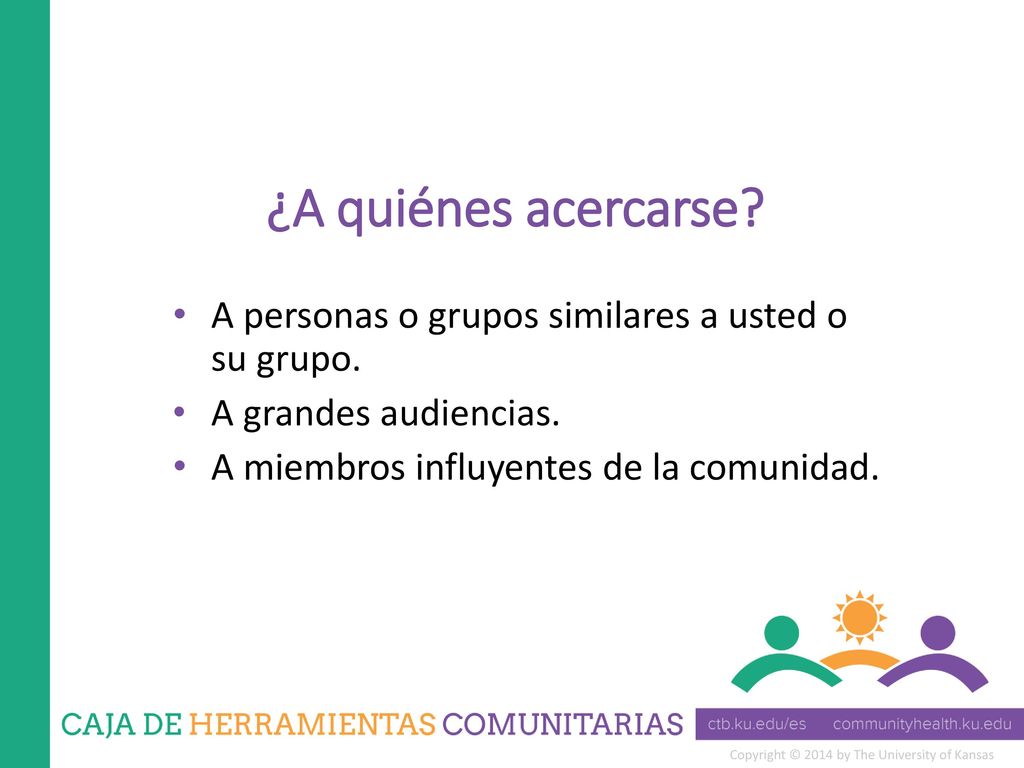 ¿A quiénes acercarse?

• A personas o grupos similares a usted o su grupo.
• A grandes audiencias.
• A miembros influyentes de la comunidad.

CAJA DE HERRAMIENTAS COMUNITARIAS

ctb.ku.edu/es communityhealth.ku.edu

Copyright © 2014 by The University of Kansas